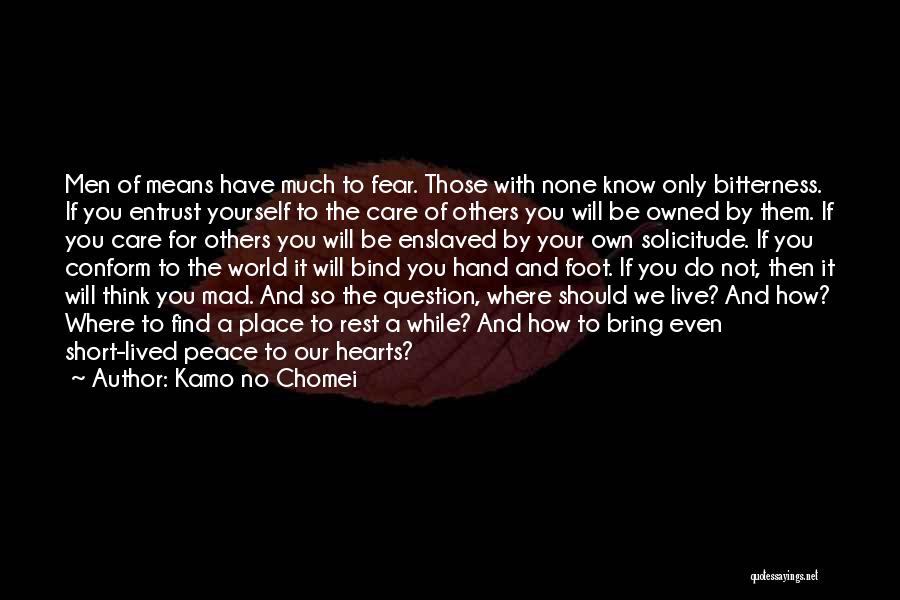 Men of means have much to fear. Those with none know only bitterness. If you entrust yourself to the care of others you will be owned by them. If you care for others you will be enslaved by your own solicitude. If you conform to the world it will bind you hand and foot. If you do not, then it will think you mad. And so the question, where should we live? And how? Where to find a place to rest a while? And how to bring even short-lived peace to our hearts?

~ Author: Kamo no Chomei

quotessayings.net